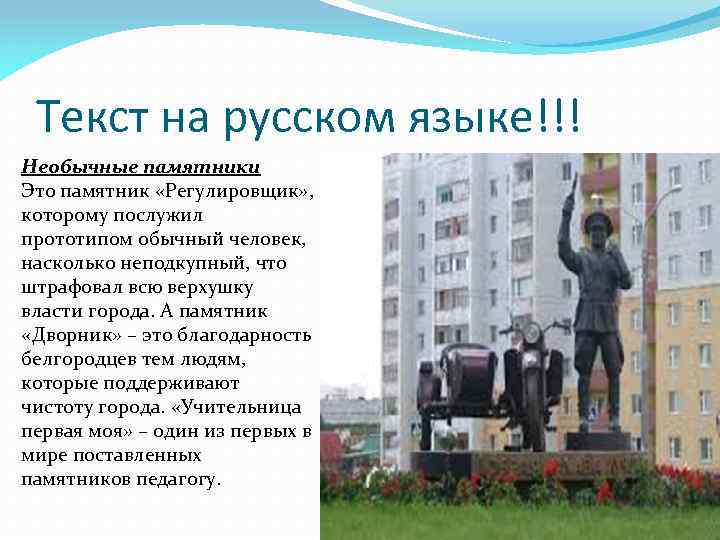 Текст на русском языке!!!

Необычные памятники
Это памятник «Регулировщик», которому послужил прототипом обычный человек, насколько неподкупный, что штрафовал всю верхушку власти города. А памятник «Дворник» – это благодарность белгородцев тем людям, которые поддерживают чистоту города. «Учительница первая моя» – один из первых в мире поставленных памятников педагогу.